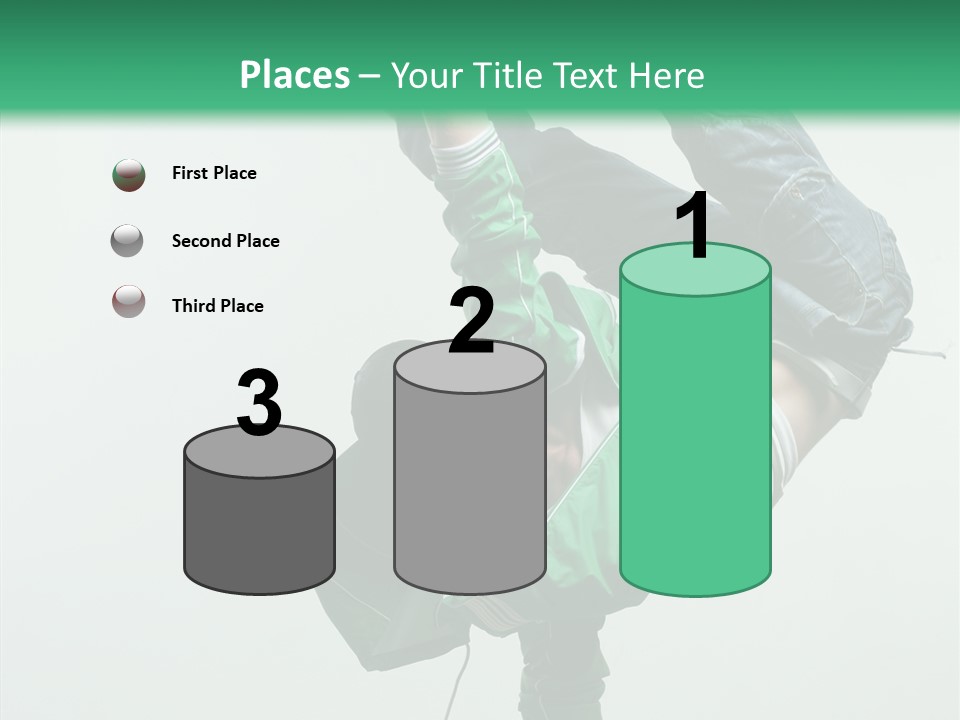 Places – Your Title Text Here

First Place

Second Place

Third Place

3

2

1